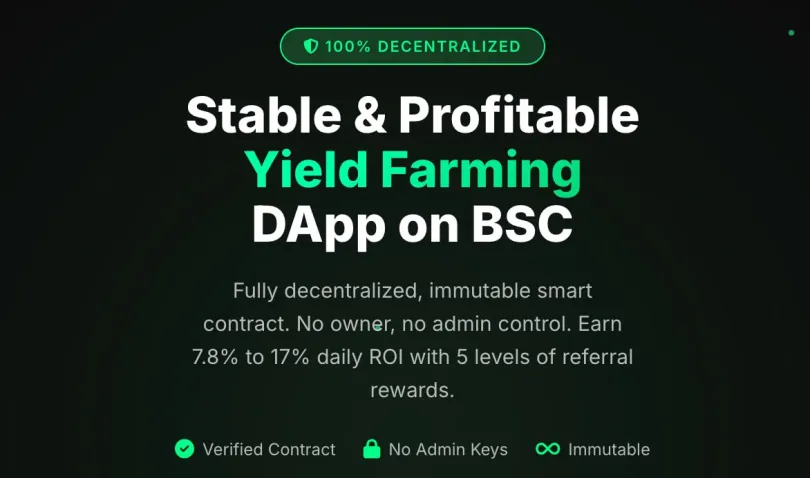 100% DECENTRALIZED

Stable & Profitable Yield Farming DApp on BSC

Fully decentralized, immutable smart contract. No owner, no admin control. Earn 7.8% to 17% daily ROI with 5 levels of referral rewards.

Verified Contract No Admin Keys Immutable